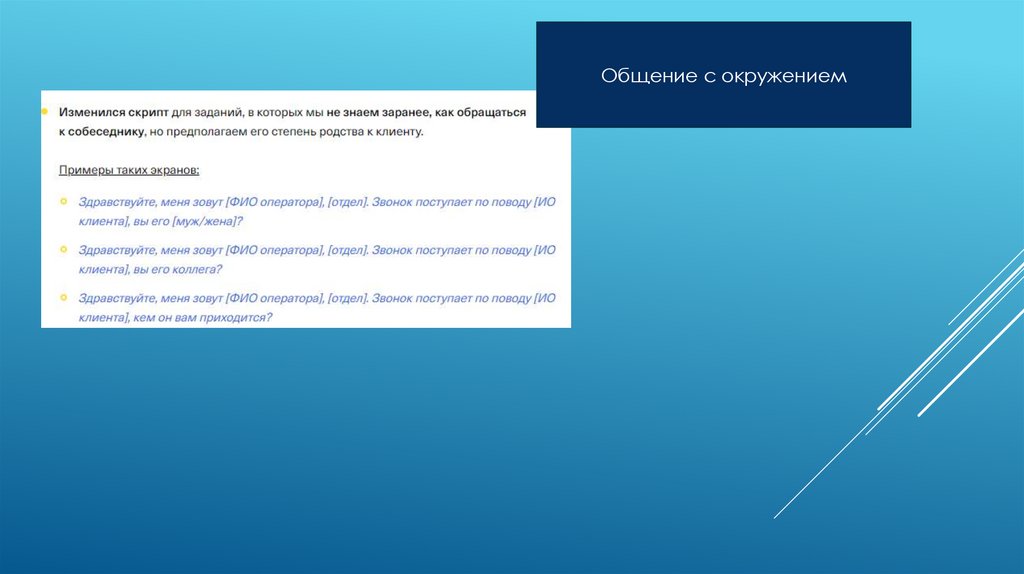 Общение с окружением

Изменился скрипт для заданий, в которых мы не знаем заранее, как обращаться к собеседнику, но предполагаем его степень родства к клиенту.

Примеры таких экранов:

Здравствуйте, меня зовут [ФИО оператора], [отдел]. Звонок поступает по поводу [ИО клиента], вы его [муж/жена]?

Здравствуйте, меня зовут [ФИО оператора], [отдел]. Звонок поступает по поводу [ИО клиента], вы его коллега?

Здравствуйте, меня зовут [ФИО оператора], [отдел]. Звонок поступает по поводу [ИО клиента], кем он вам приходится?